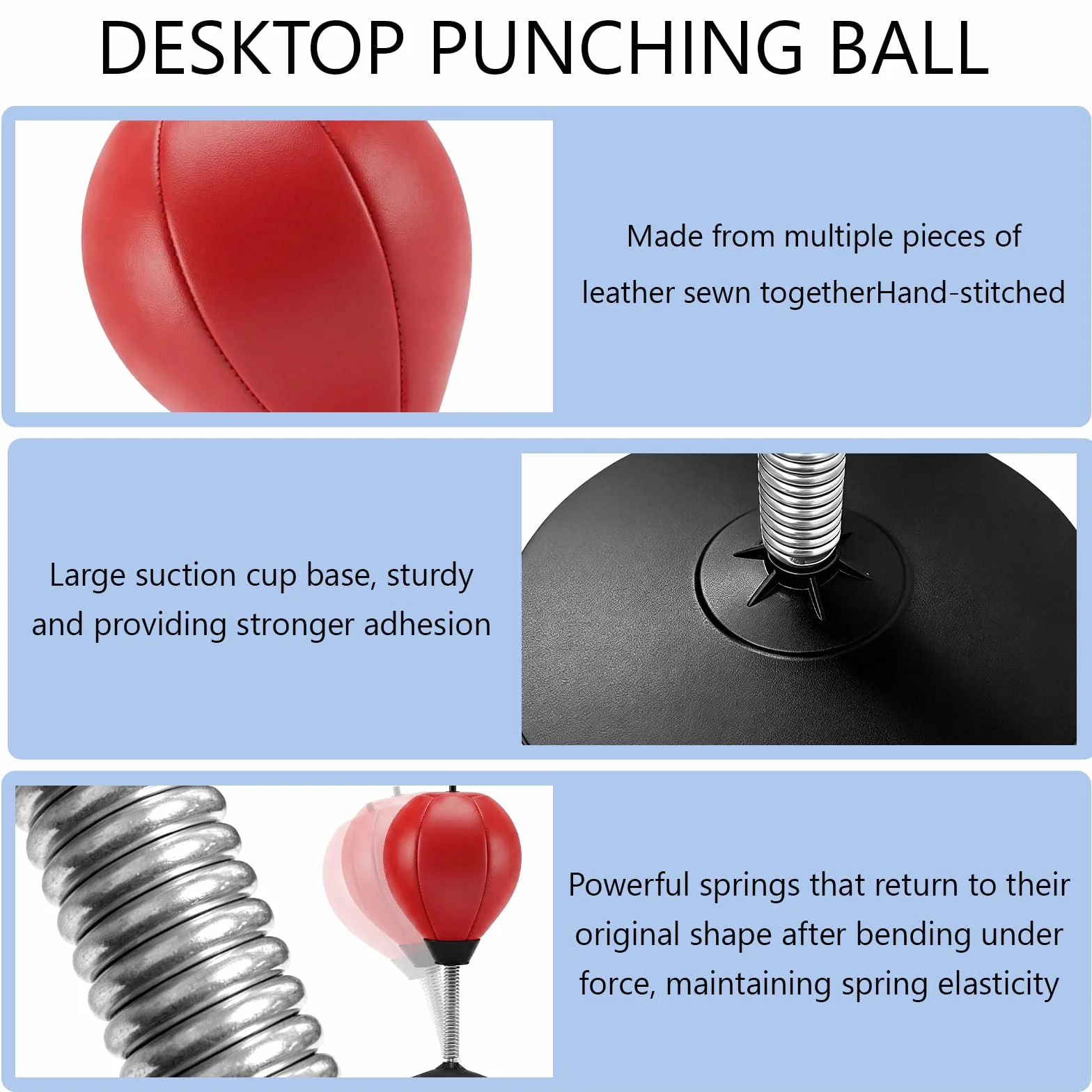 DESKTOP PUNCHING BALL

Made from multiple pieces of leather sewn togetherHand-stitched

Large suction cup base, sturdy and providing stronger adhesion

Powerful springs that return to their original shape after bending under force, maintaining spring elasticity